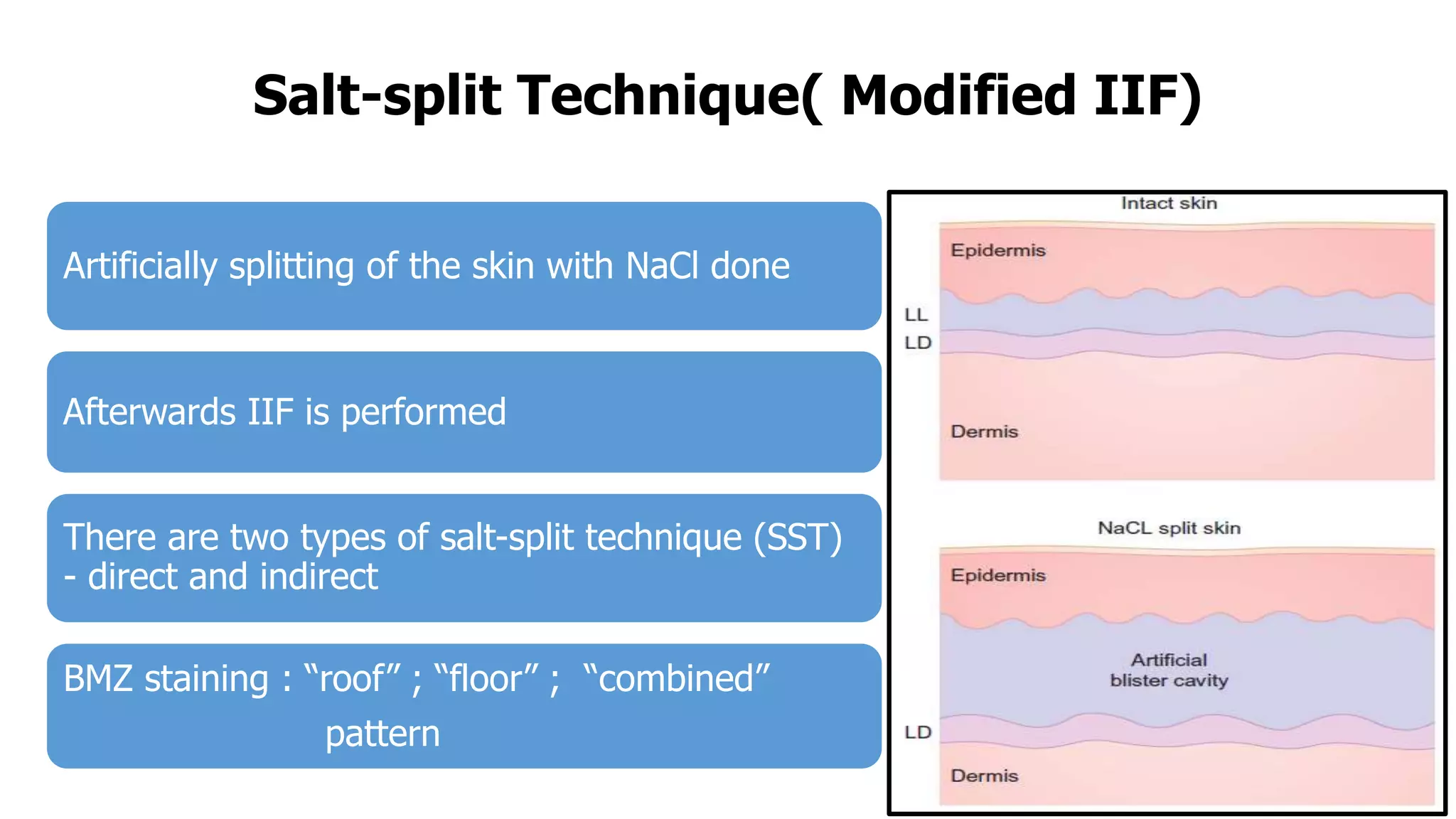 Salt-split Technique( Modified IIF)

Artificially splitting of the skin with NaCl done

Afterwards IIF is performed

There are two types of salt-split technique (SST) - direct and indirect

BMZ staining : “roof” ; “floor” ; “combined” pattern

Intact skin

Epidermis

LL

LD

Dermis

NaCL split skin

Epidermis

Artificial blister cavity

LD

Dermis